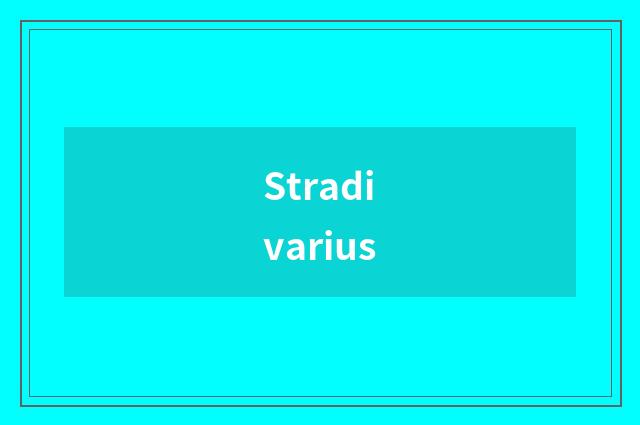 Stradi
varius